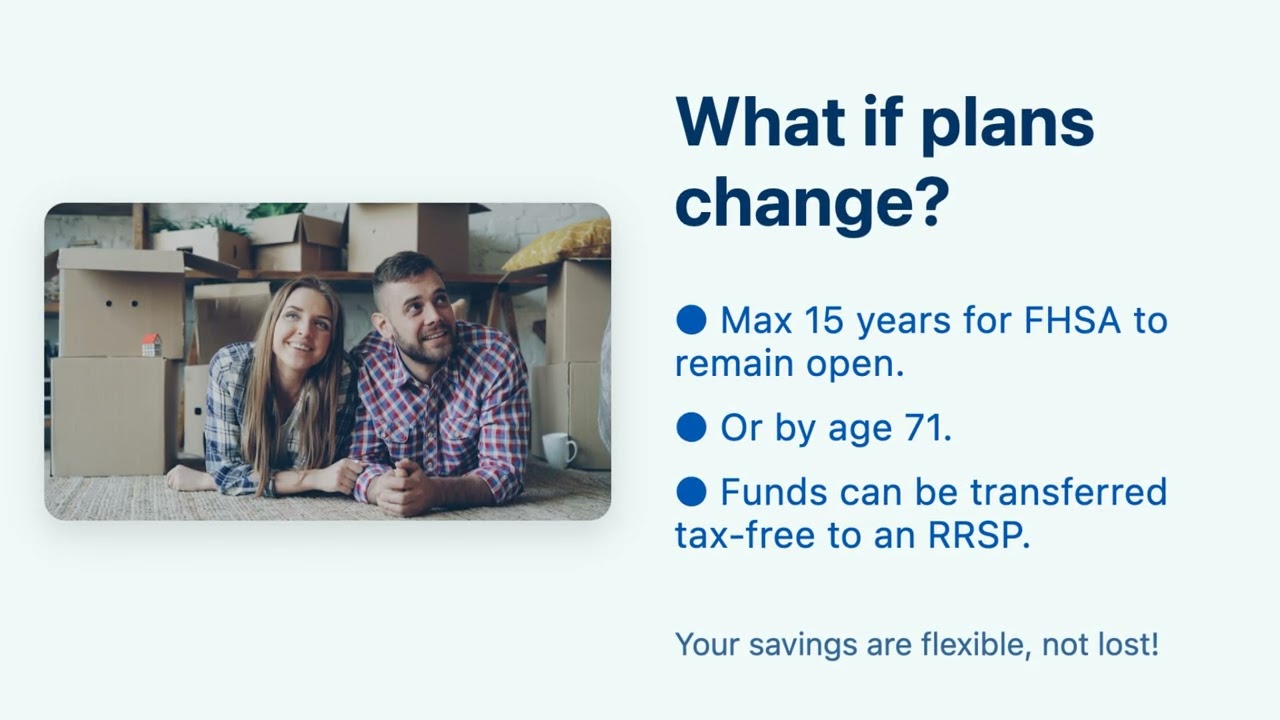 What if plans change?

● Max 15 years for FHSA to remain open.

● Or by age 71.

● Funds can be transferred tax-free to an RRSP.

Your savings are flexible, not lost!